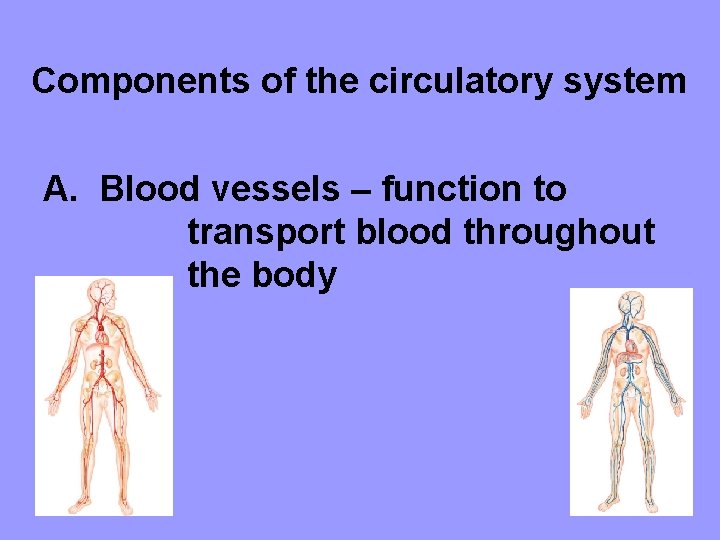 Components of the circulatory system

A. Blood vessels – function to transport blood throughout the body